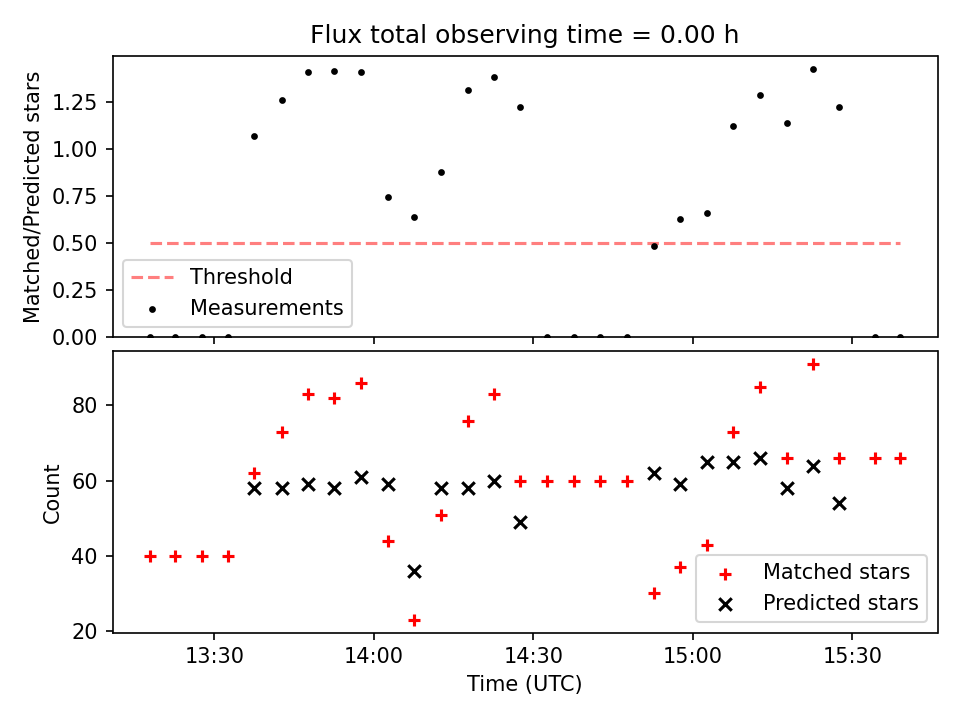 Flux total observing time = 0.00 h

Matched/Predicted stars

1.25
1.00
0.75
0.50
0.25
0.00

Threshold
Measurements

Count

80
60
40
20

Matched stars
Predicted stars

13:30
14:00
14:30
15:00
15:30

Time (UTC)